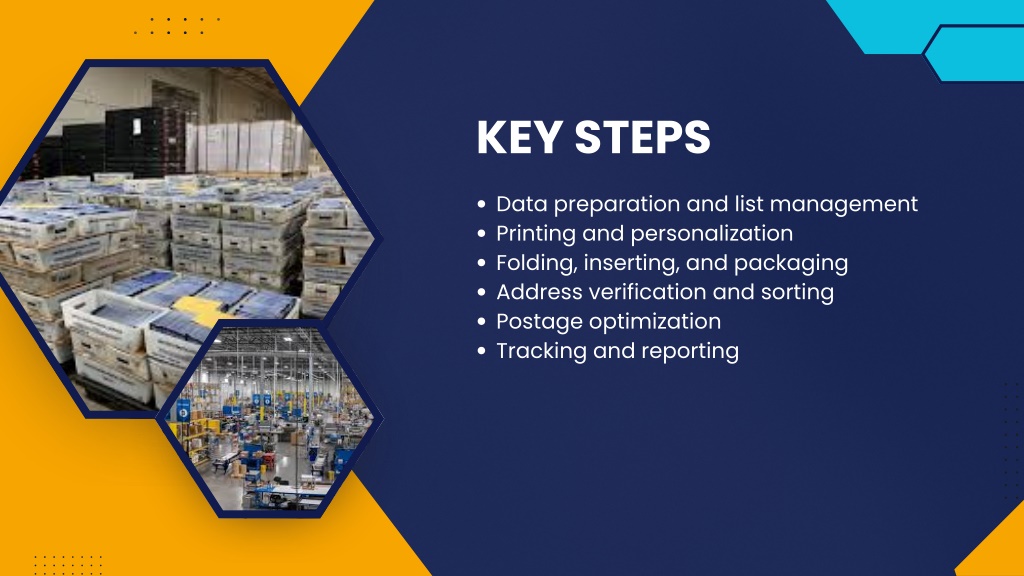 KEY STEPS

• Data preparation and list management
• Printing and personalization
• Folding, inserting, and packaging
• Address verification and sorting
• Postage optimization
• Tracking and reporting